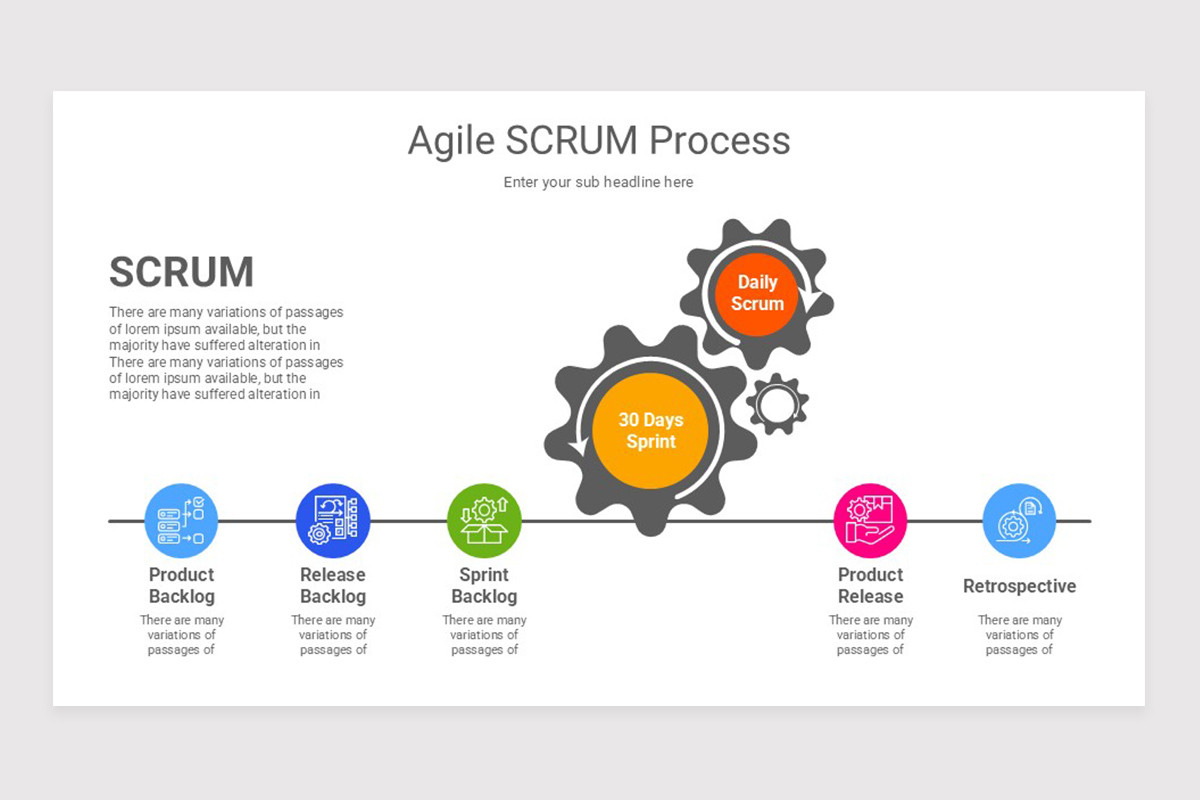 Agile SCRUM Process

Enter your sub headline here

SCRUM

There are many variations of passages of lorem ipsum available, but the majority have suffered alteration in There are many variations of passages of lorem ipsum available, but the majority have suffered alteration in

Daily Scrum

30 Days Sprint

Product Backlog

There are many variations of passages of

Release Backlog

There are many variations of passages of

Sprint Backlog

There are many variations of passages of

Product Release

There are many variations of passages of

Retrospective

There are many variations of passages of